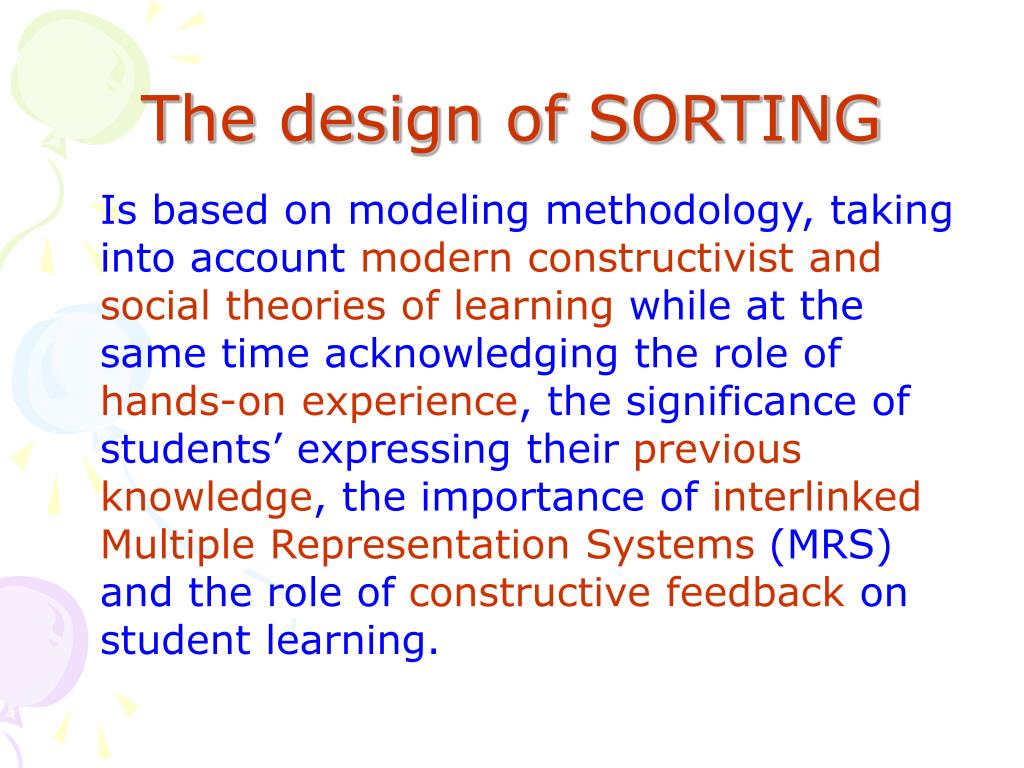 The design of SORTING

Is based on modeling methodology, taking into account modern constructivist and social theories of learning while at the same time acknowledging the role of hands-on experience, the significance of students’ expressing their previous knowledge, the importance of interlinked Multiple Representation Systems (MRS) and the role of constructive feedback on student learning.